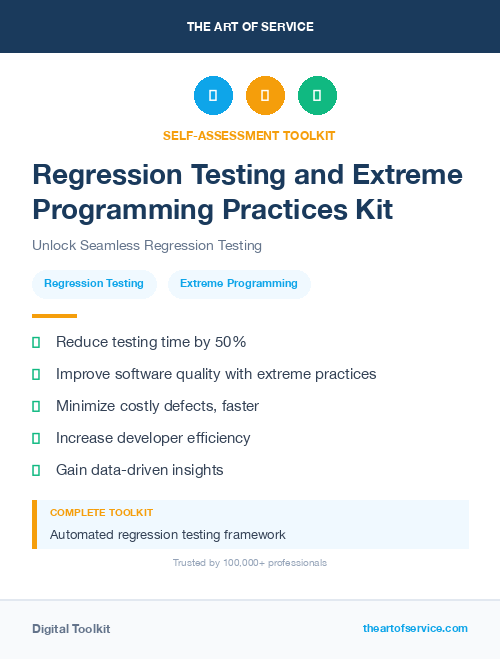 THE ART OF SERVICE

SELF-ASSESSMENT TOOLKIT

Regression Testing and Extreme Programming Practices Kit

Unlock Seamless Regression Testing

Regression Testing

Extreme Programming

Reduce testing time by 50%

Improve software quality with extreme practices

Minimize costly defects, faster

Increase developer efficiency

Gain data-driven insights

COMPLETE TOOLKIT

Automated regression testing framework

Trusted by 100,000+ professionals

Digital Toolkit

theartofservice.com